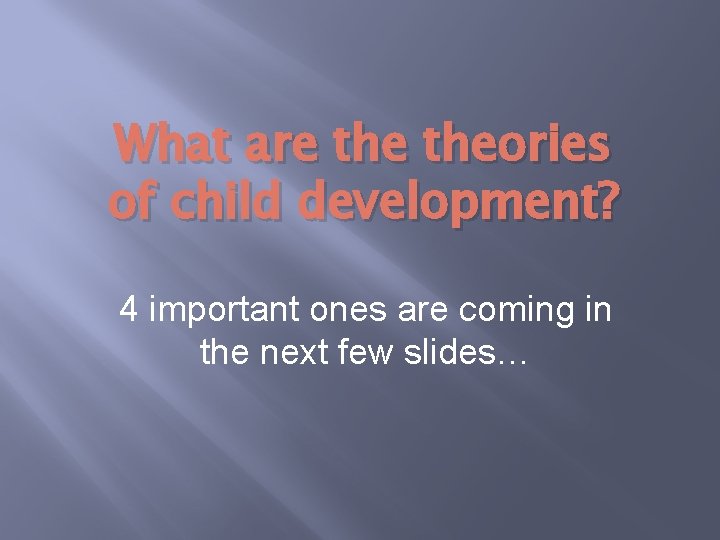 What are the theories of child development?

4 important ones are coming in the next few slides…